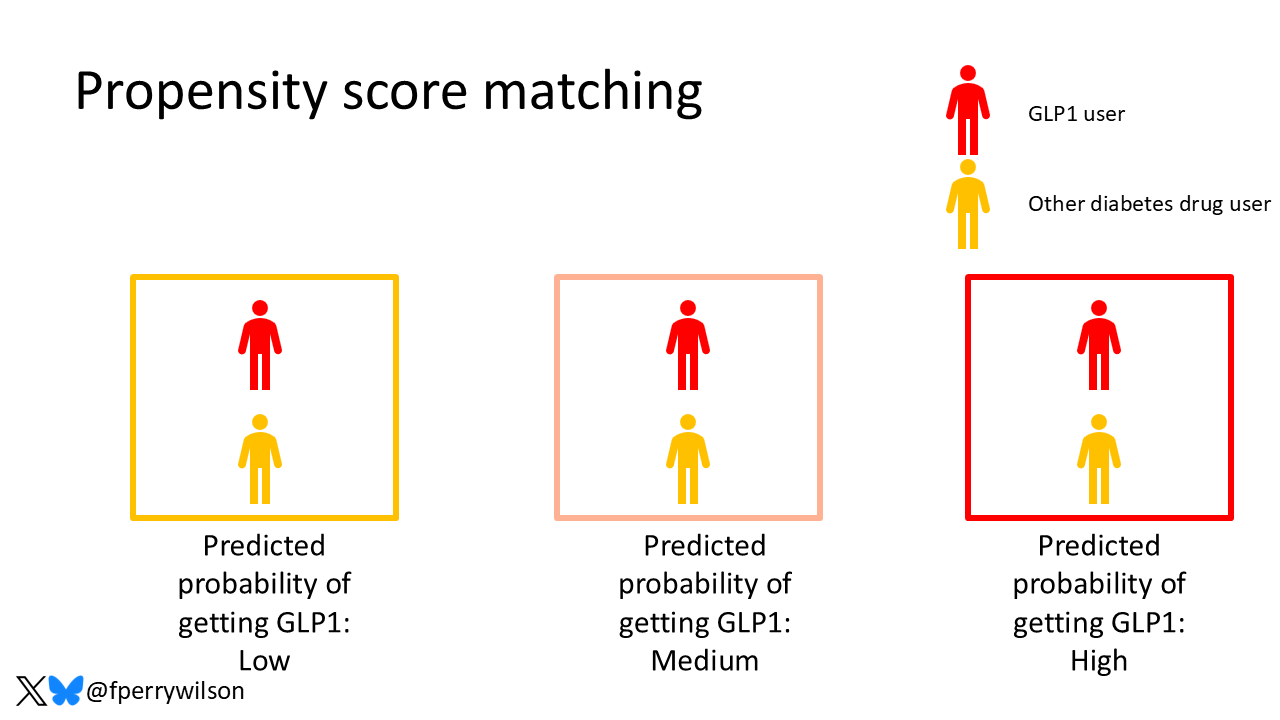 Propensity score matching

GLP1 user

Other diabetes drug user

Predicted probability of getting GLP1: Low

Predicted probability of getting GLP1: Medium

Predicted probability of getting GLP1: High

@fperrywilson